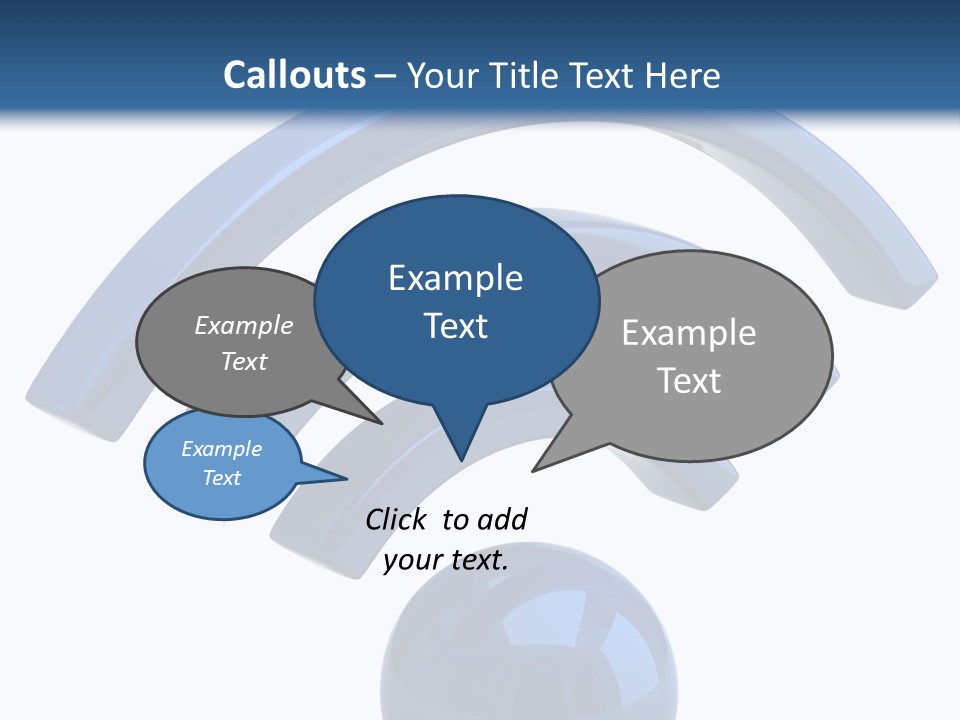 Callouts – Your Title Text Here

Example Text

Example Text

Example Text

Example Text

Click to add your text.